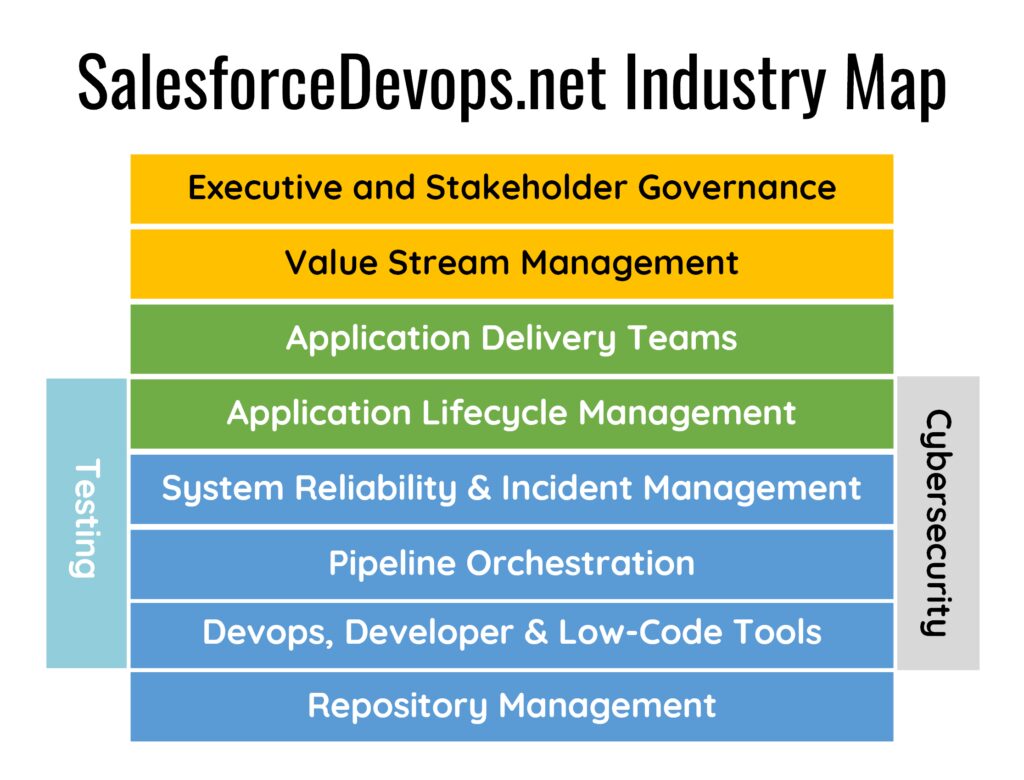 SalesforceDevops.net Industry Map

Executive and Stakeholder Governance

Value Stream Management

Application Delivery Teams

Application Lifecycle Management

System Reliability & Incident Management

Pipeline Orchestration

Devops, Developer & Low-Code Tools

Repository Management

Testing

Cybersecurity